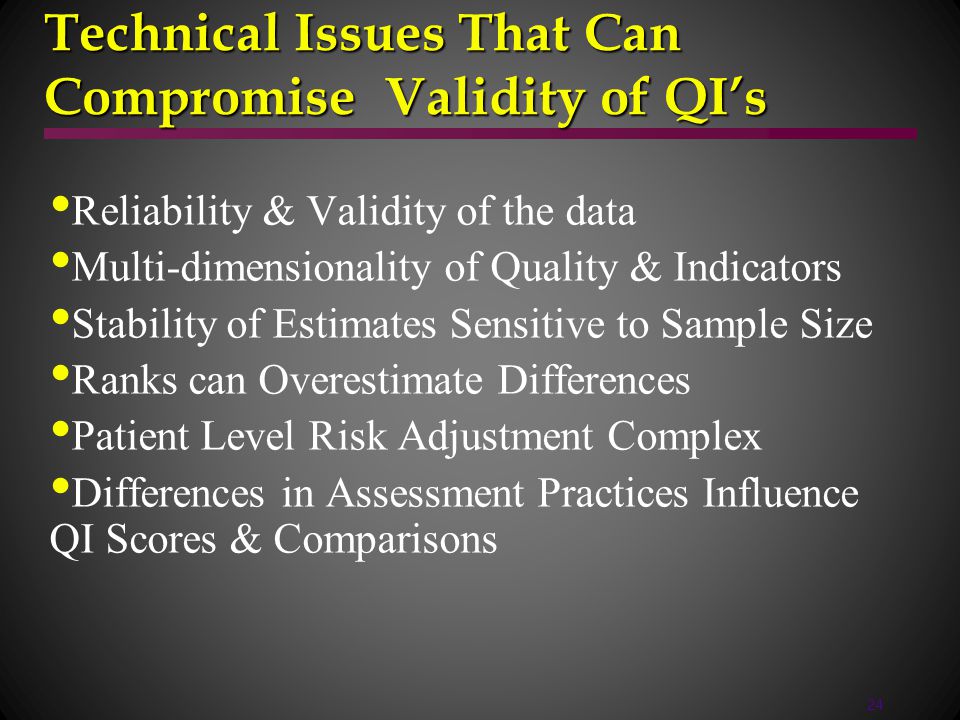 Technical Issues That Can Compromise Validity of QI's

•Reliability & Validity of the data
•Multi-dimensionality of Quality & Indicators
•Stability of Estimates Sensitive to Sample Size
•Ranks can Overestimate Differences
•Patient Level Risk Adjustment Complex
•Differences in Assessment Practices Influence QI Scores & Comparisons

24